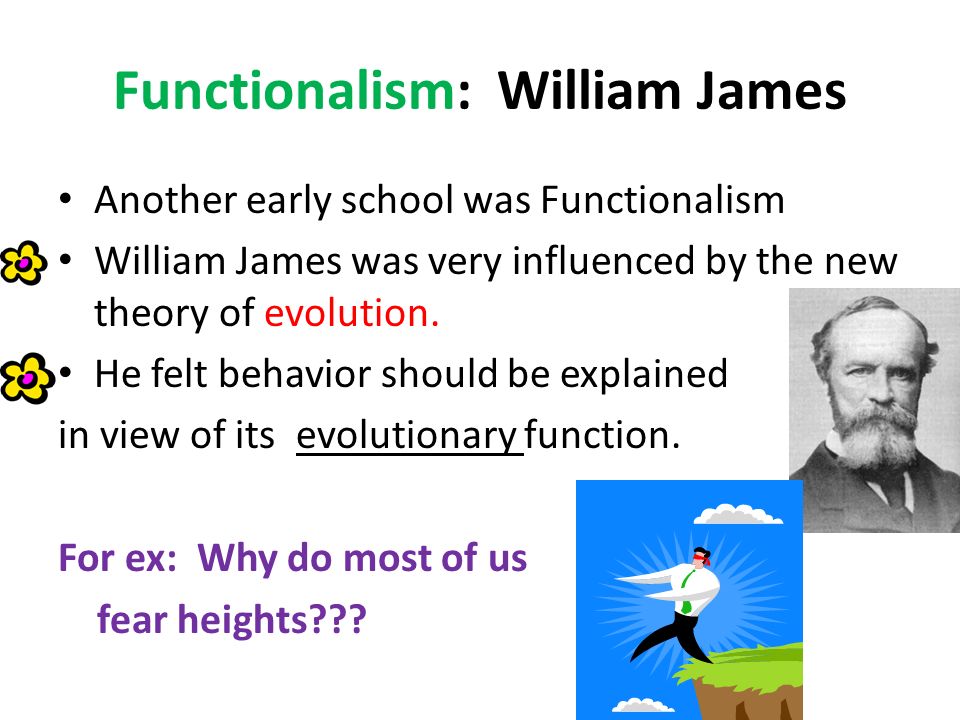 Functionalism: William James

• Another early school was Functionalism
• William James was very influenced by the new theory of evolution.
• He felt behavior should be explained in view of its evolutionary function.

For ex: Why do most of us fear heights???